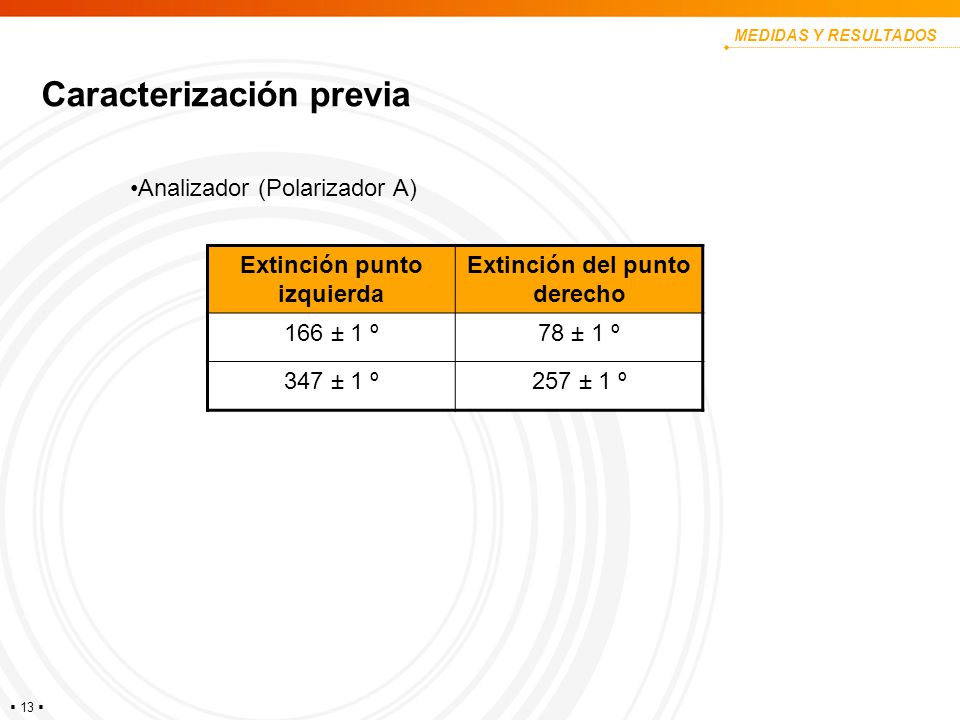 MEDIDAS Y RESULTADOS

Caracterización previa

•Analizador (Polarizador A)

| Extinción punto izquierda | Extinción del punto derecho |
|---|---|
| 166 ± 1 º | 78 ± 1 º |
| 347 ± 1 º | 257 ± 1 º |

▪ 13 ▪